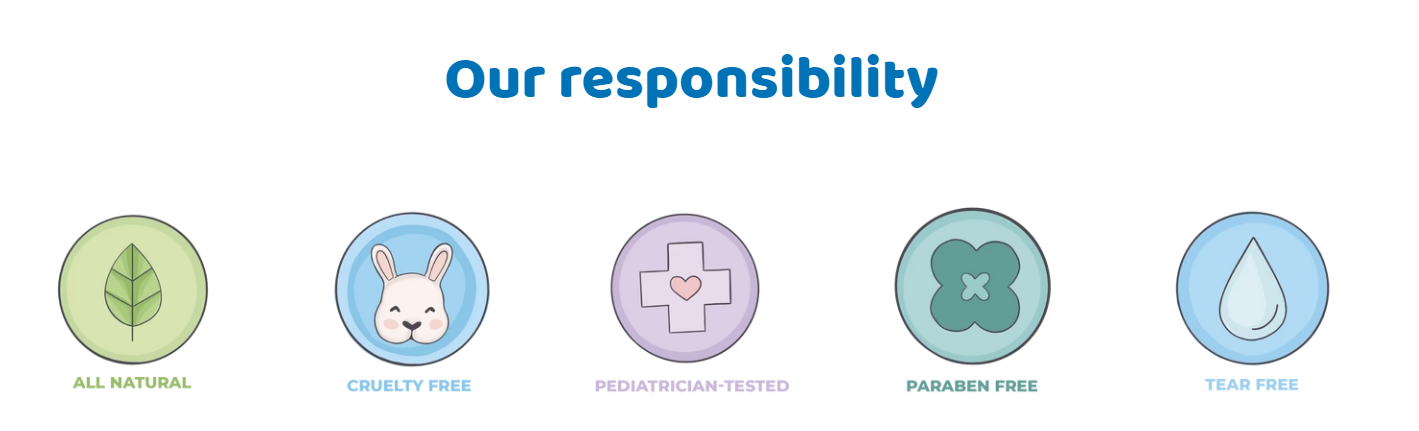 Our responsibility

ALL NATURAL

CRUELTY FREE

PEDIATRICIAN-TESTED

PARABEN FREE

TEAR FREE